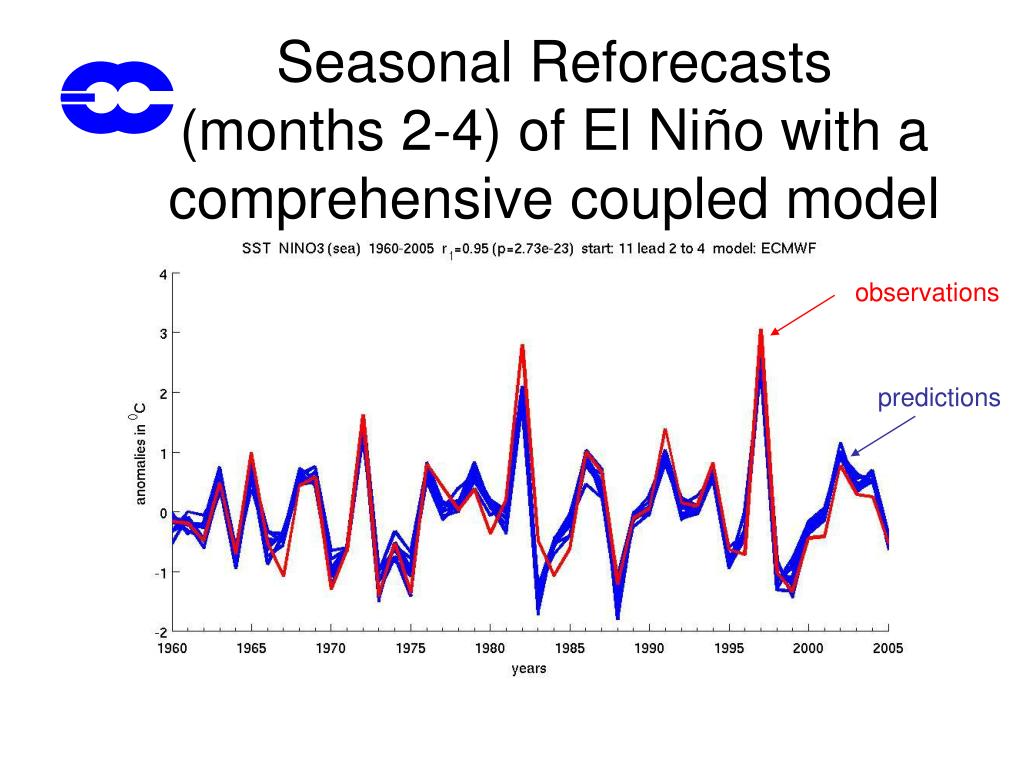 Seasonal Reforecasts (months 2-4) of El Niño with a comprehensive coupled model

SST NINO3 (sea) 1960-2005 $r_1$=0.95 (p=2.73e-23) start: 11 lead 2 to 4 model: ECMWF

observations

predictions

anomalies in $^0C$

4
3
2
1
0
-1
-2

1960 1965 1970 1975 1980 1985 1990 1995 2000 2005

years